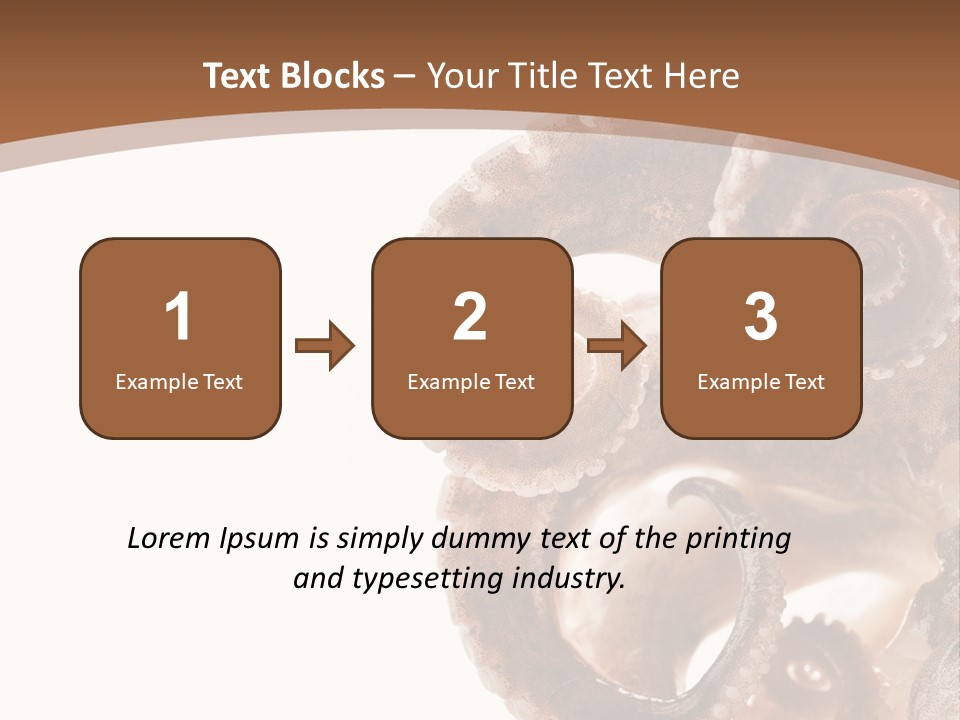 Text Blocks – Your Title Text Here

1
Example Text

2
Example Text

3
Example Text

Lorem Ipsum is simply dummy text of the printing and typesetting industry.